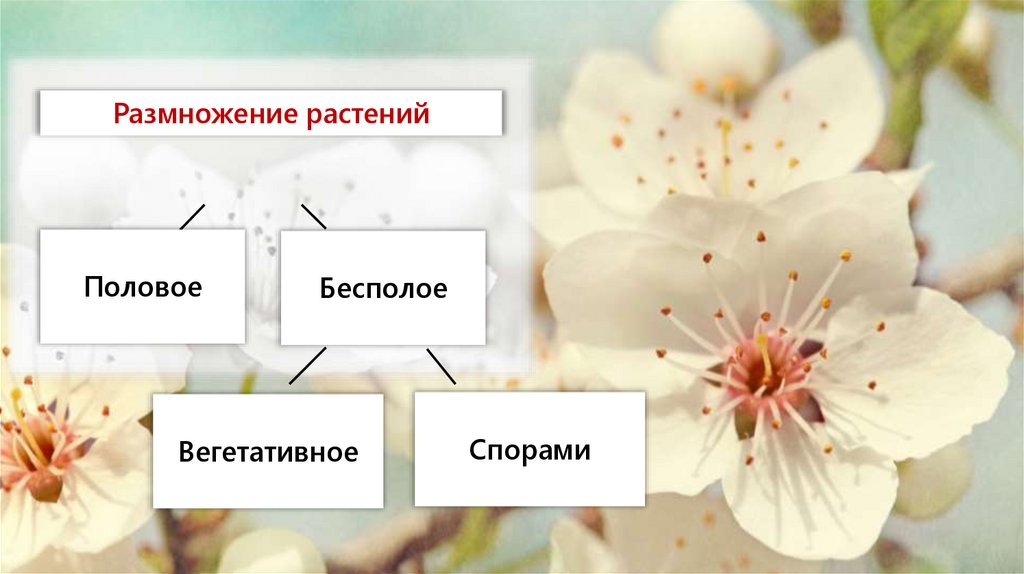 Размножение растений

Половое

Бесполое

Вегетативное

Спорами